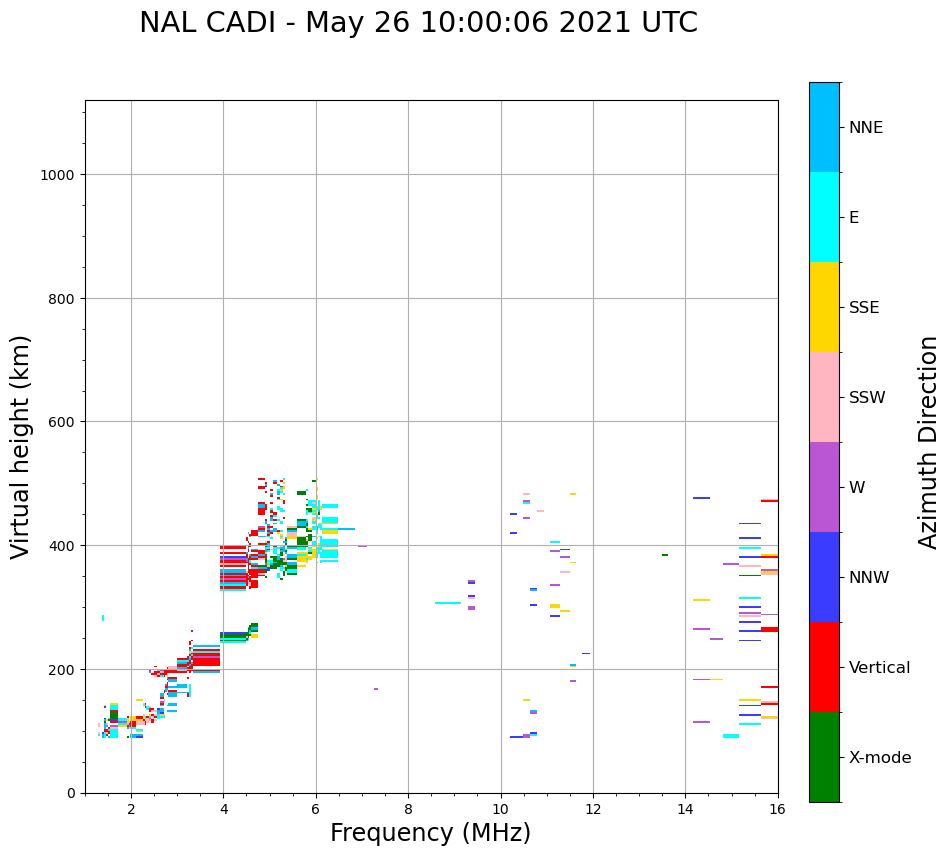 NAL CADI - May 26 10:00:06 2021 UTC

Virtual height (km)

1000
800
600
400
200
0

2
4
6
8
10
12
14
16

Frequency (MHz)

NNE
E
SSE
SSW
W
NNW
Vertical
X-mode

Azimuth Direction